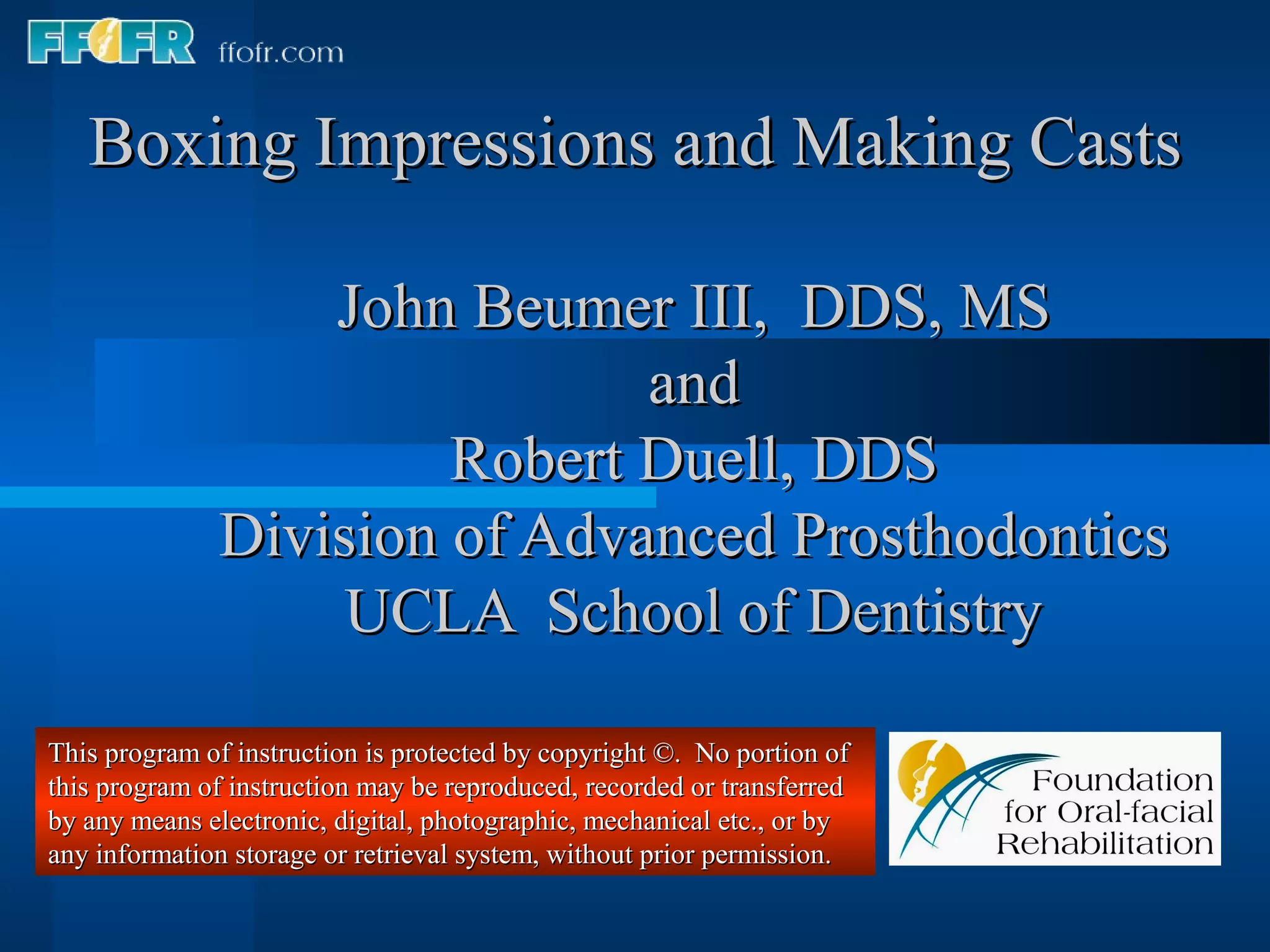 FFOFR ffofr.com

Boxing Impressions and Making Casts

John Beumer III, DDS, MS
and
Robert Duell, DDS
Division of Advanced Prosthodontics
UCLA School of Dentistry

This program of instruction is protected by copyright ©. No portion of this program of instruction may be reproduced, recorded or transferred by any means electronic, digital, photographic, mechanical etc., or by any information storage or retrieval system, without prior permission.

Foundation for Oral-facial Rehabilitation